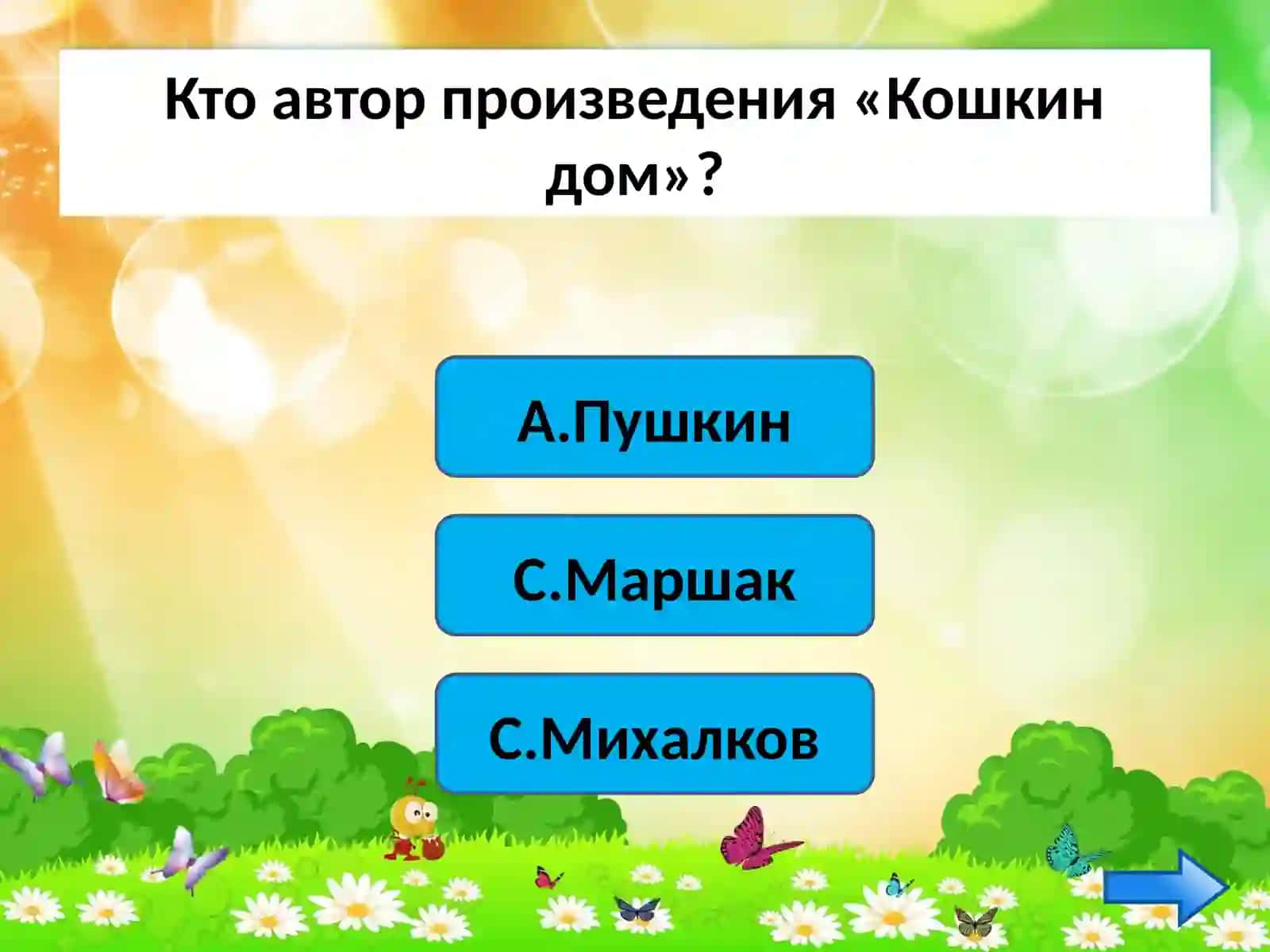 Кто автор произведения «Кошкин дом»?

А.Пушкин

С.Маршак

С.Михалков